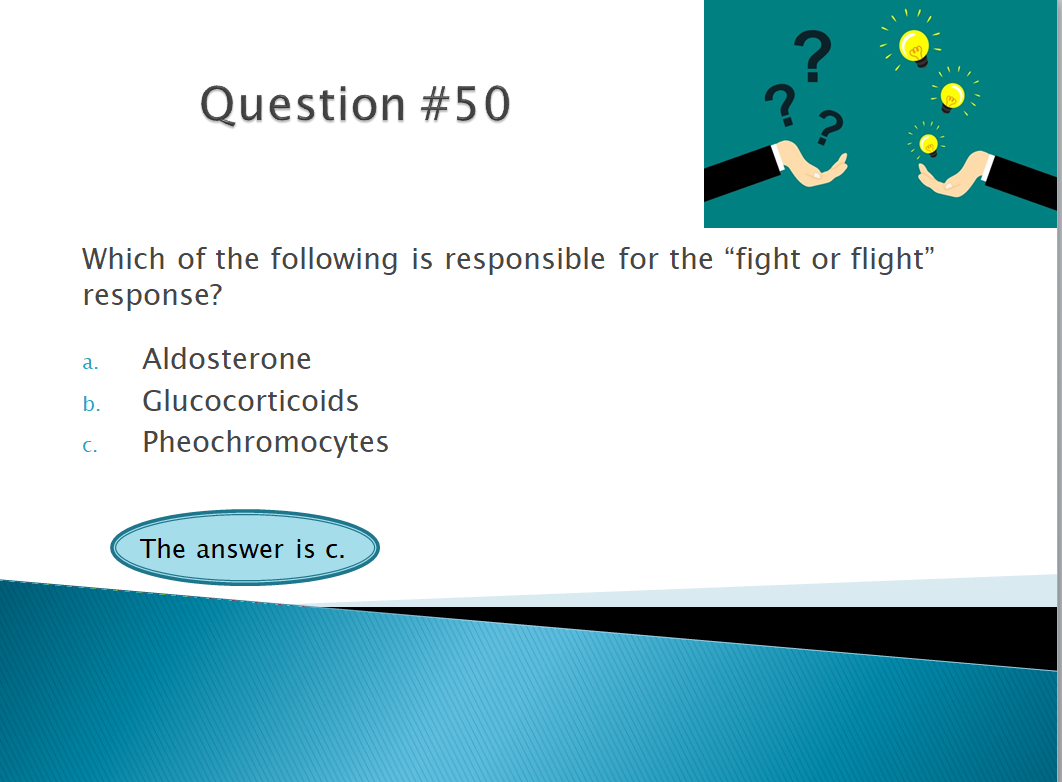 Question #50

Which of the following is responsible for the “fight or flight” response?

a. Aldosterone
b. Glucocorticoids
c. Pheochromocytes

The answer is c.